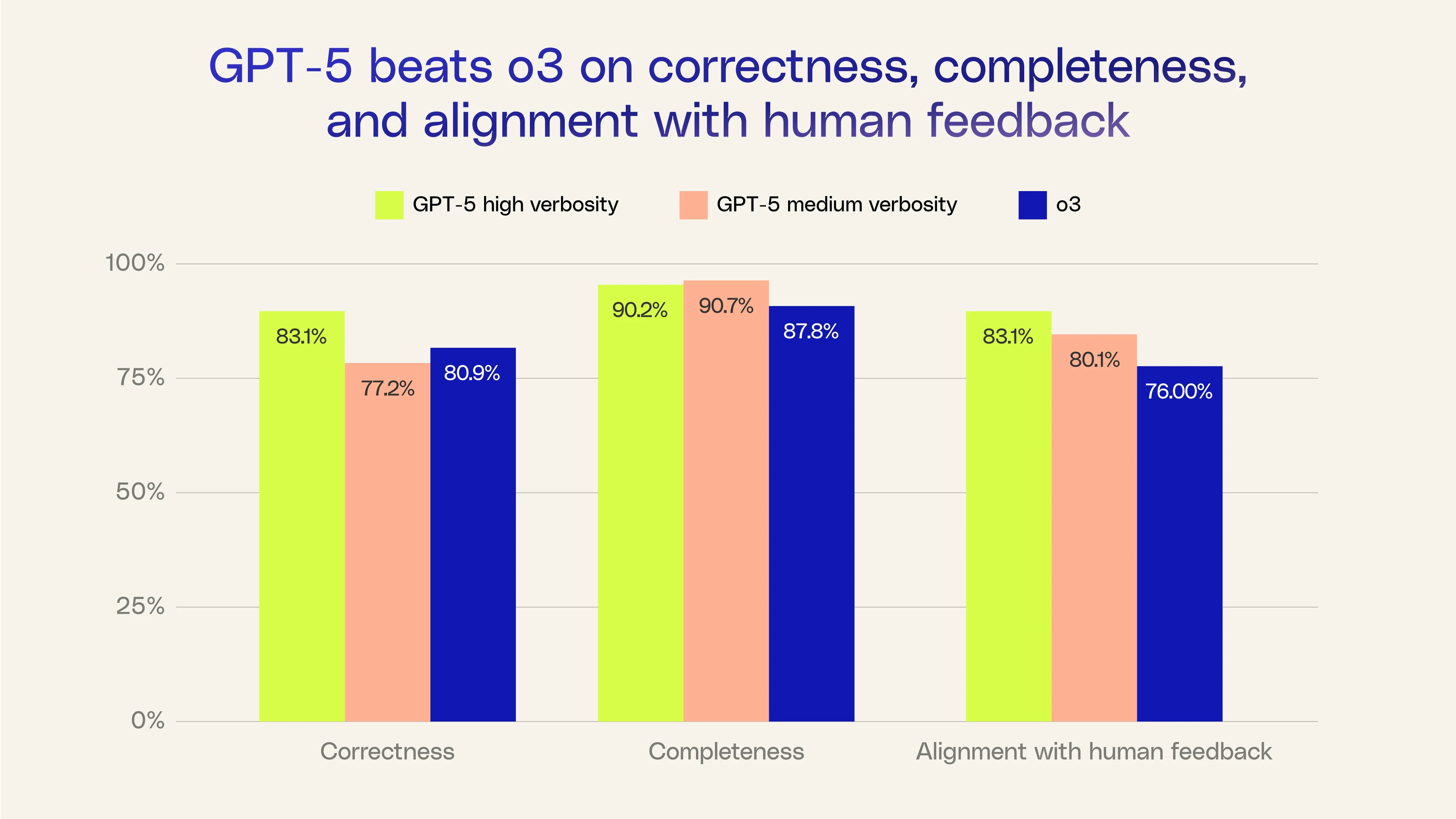 GPT-5 beats o3 on correctness, completeness, and alignment with human feedback

GPT-5 high verbosity
GPT-5 medium verbosity
o3

100%
75%
50%
25%
0%

83.1%
77.2%
80.9%
90.2%
90.7%
87.8%
83.1%
80.1%
76.00%

Correctness
Completeness
Alignment with human feedback